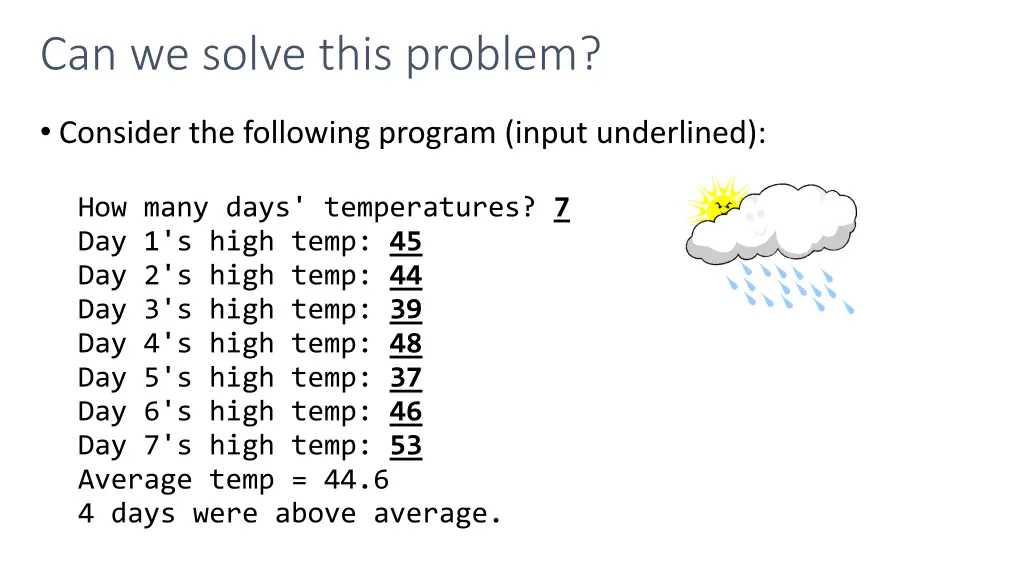 Can we solve this problem?

• Consider the following program (input underlined):

How many days' temperatures? 7
Day 1's high temp: 45
Day 2's high temp: 44
Day 3's high temp: 39
Day 4's high temp: 48
Day 5's high temp: 37
Day 6's high temp: 46
Day 7's high temp: 53
Average temp = 44.6
4 days were above average.